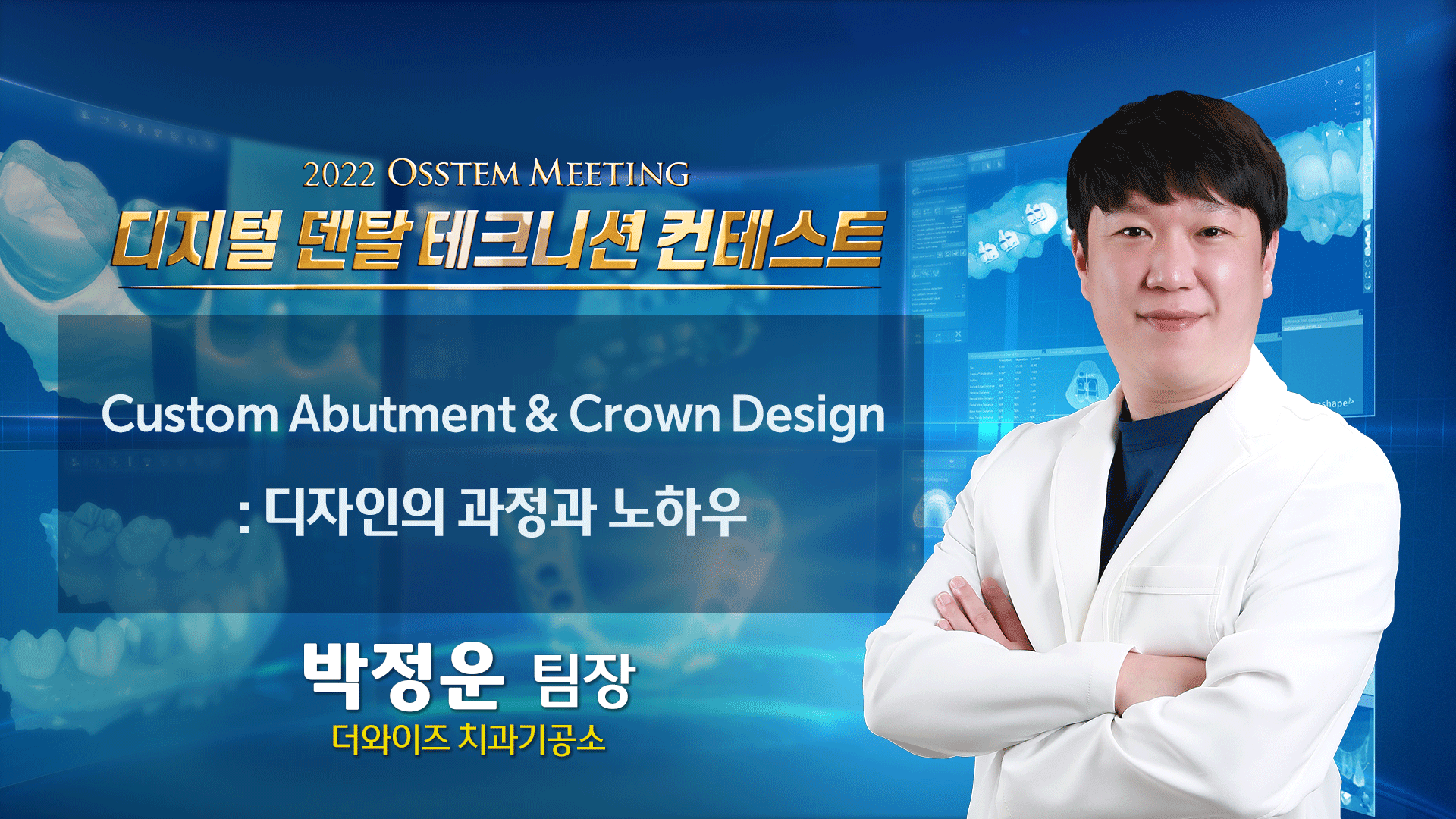 2022 OSSTEM MEETING
디지털 덴탈 테크니션 컨테스트

Custom Abutment & Crown Design
: 디자인의 과정과 노하우

박정운 팀장
더와이즈 치과기공소